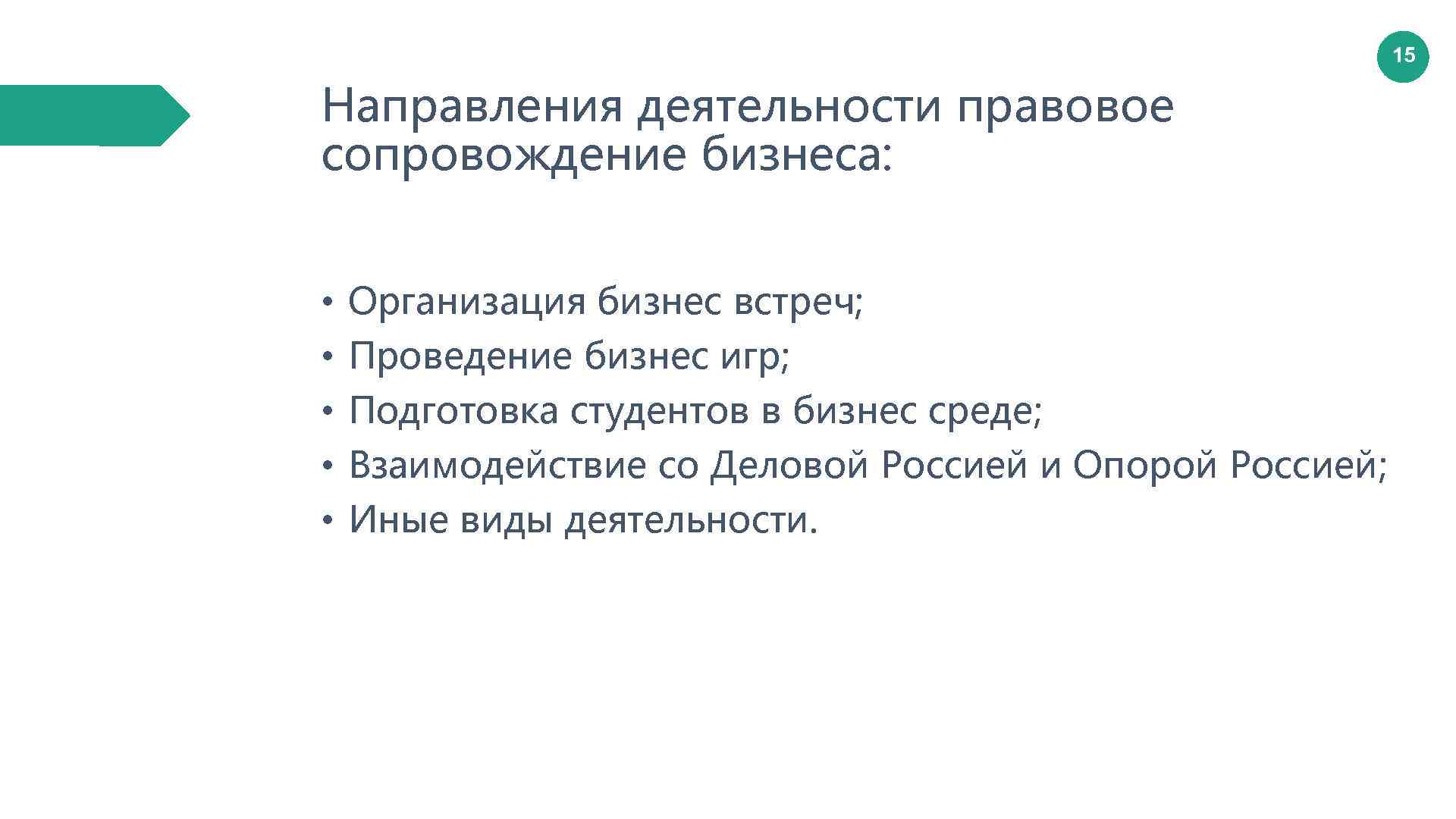 15

Направления деятельности правовое сопровождение бизнеса:

• Организация бизнес встреч;
• Проведение бизнес игр;
• Подготовка студентов в бизнес среде;
• Взаимодействие со Деловой Россией и Опорой Россией;
• Иные виды деятельности.